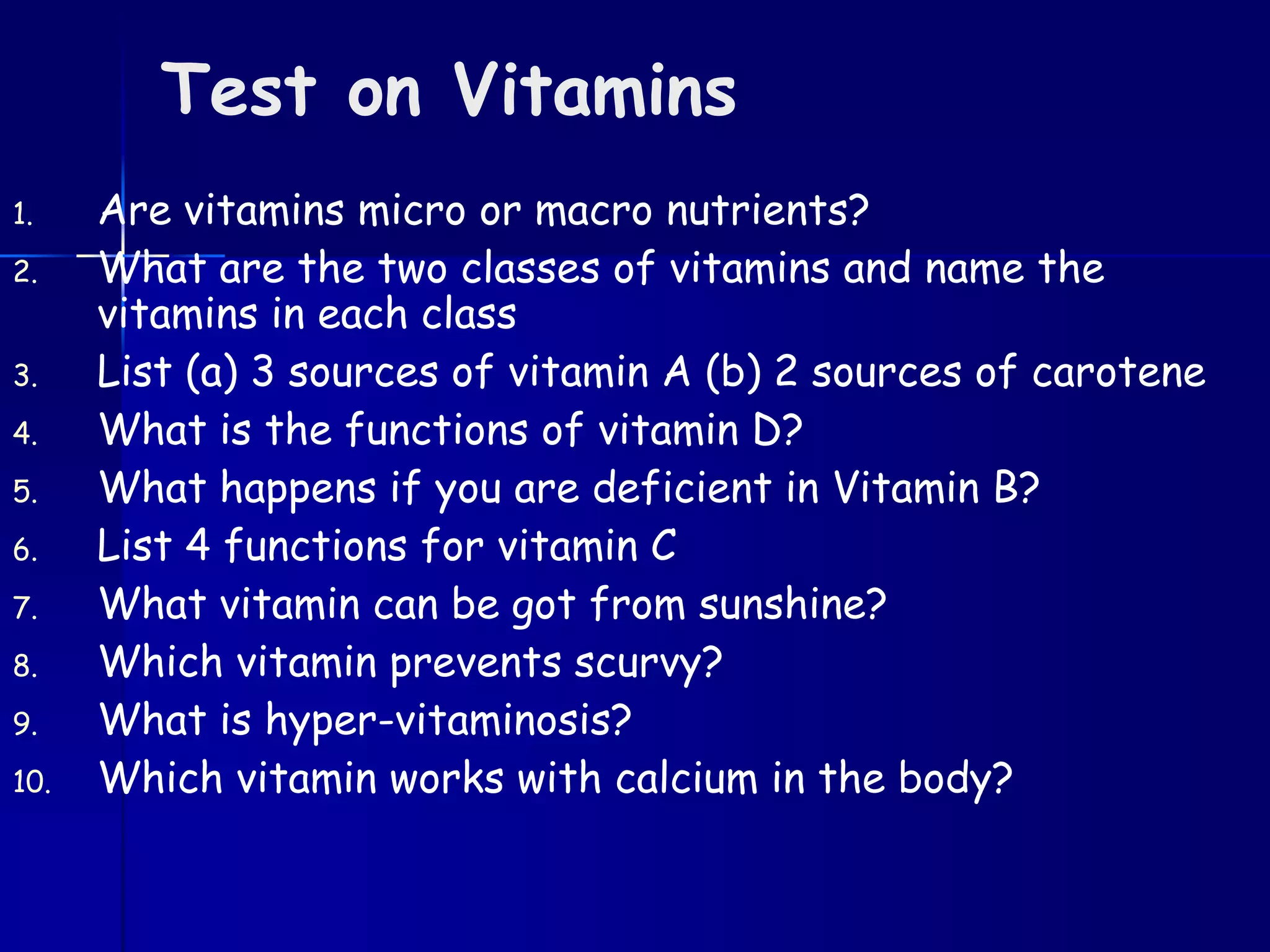 Test on Vitamins

1. Are vitamins micro or macro nutrients?
2. What are the two classes of vitamins and name the vitamins in each class
3. List (a) 3 sources of vitamin A (b) 2 sources of carotene
4. What is the functions of vitamin D?
5. What happens if you are deficient in Vitamin B?
6. List 4 functions for vitamin C
7. What vitamin can be got from sunshine?
8. Which vitamin prevents scurvy?
9. What is hyper-vitaminosis?
10. Which vitamin works with calcium in the body?